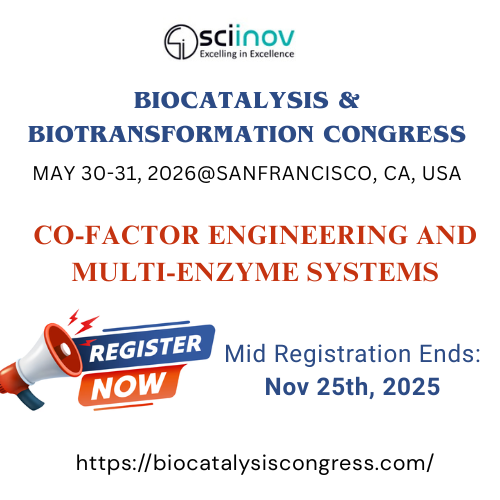 sciinov
Excelling in Excellence

BIOCATALYSIS & BIOTRANSFORMATION CONGRESS

MAY 30-31, 2026@SANFRANCISCO, CA, USA

CO-FACTOR ENGINEERING AND MULTI-ENZYME SYSTEMS

REGISTER NOW

Mid Registration Ends:
Nov 25th, 2025

https://biocatalysiscongress.com/